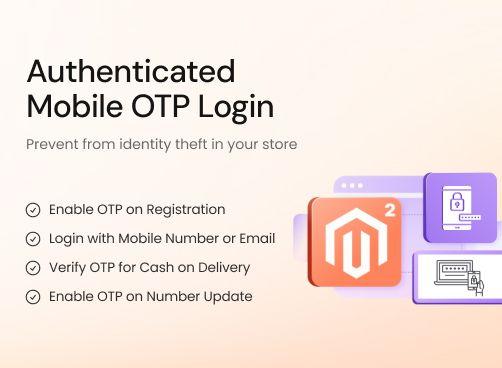 Authenticated Mobile OTP Login

Prevent from identity theft in your store

Enable OTP on Registration

Login with Mobile Number or Email

Verify OTP for Cash on Delivery

Enable OTP on Number Update

2